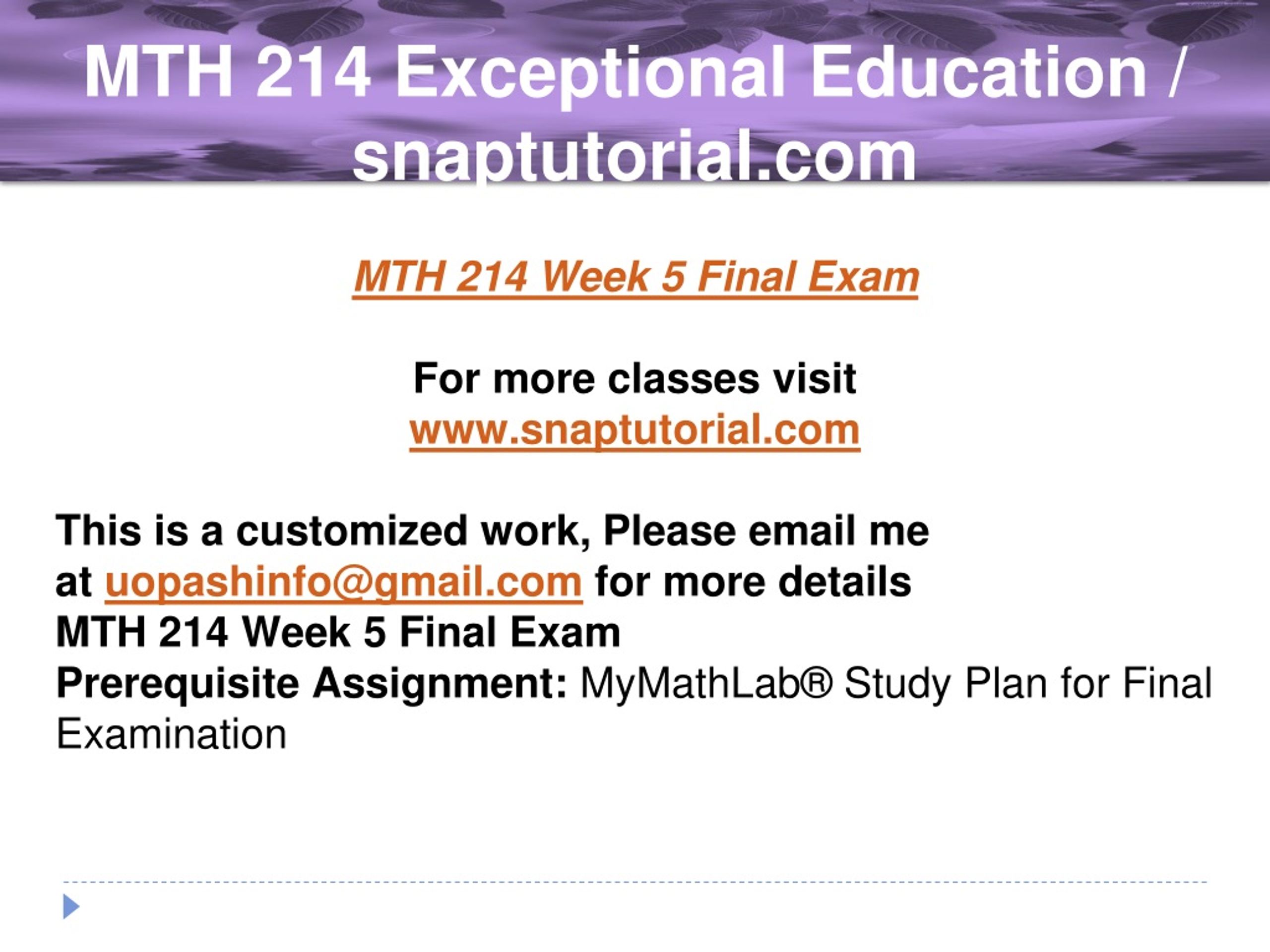 MTH 214 Exceptional Education / snaptutorial.com

MTH 214 Week 5 Final Exam

For more classes visit
www.snaptutorial.com

This is a customized work, Please email me at uopashinfo@gmail.com for more details
MTH 214 Week 5 Final Exam
Prerequisite Assignment: MyMathLab® Study Plan for Final Examination